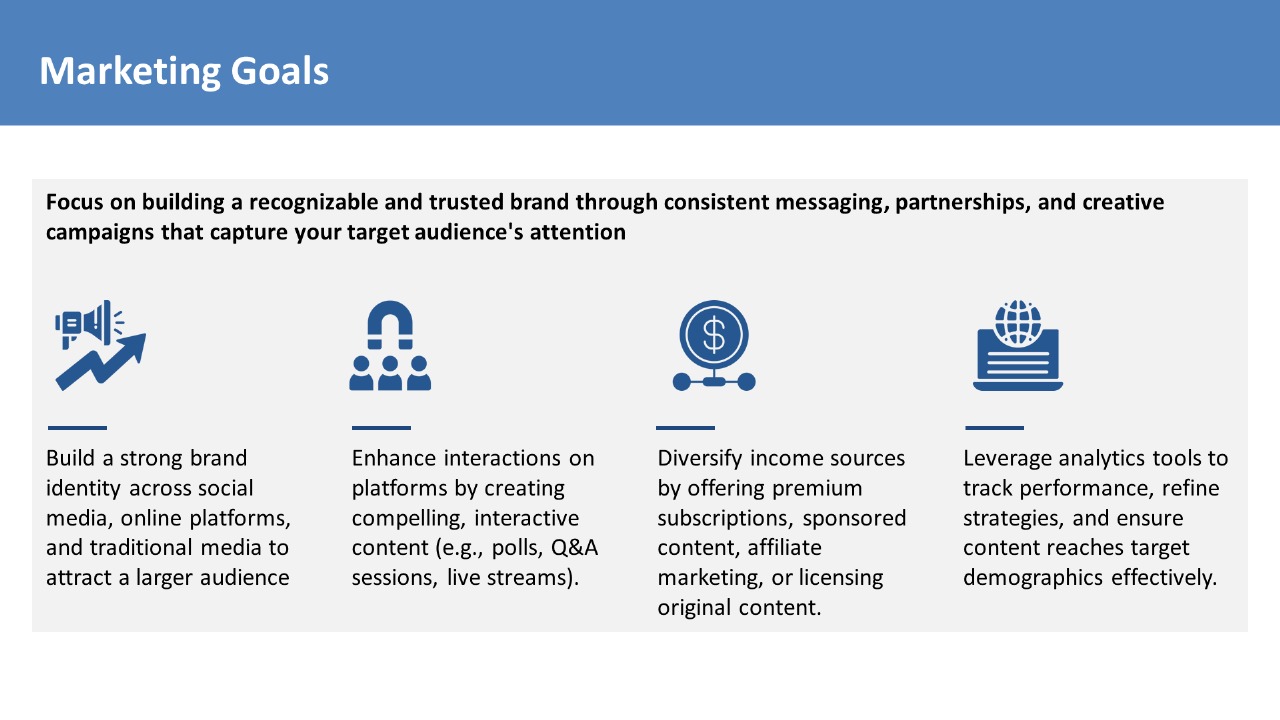 Marketing Goals

Focus on building a recognizable and trusted brand through consistent messaging, partnerships, and creative campaigns that capture your target audience's attention

$

Build a strong brand identity across social media, online platforms, and traditional media to attract a larger audience

Enhance interactions on platforms by creating compelling, interactive content (e.g., polls, Q&A sessions, live streams).

Diversify income sources by offering premium subscriptions, sponsored content, affiliate marketing, or licensing original content.

Leverage analytics tools to track performance, refine strategies, and ensure content reaches target demographics effectively.